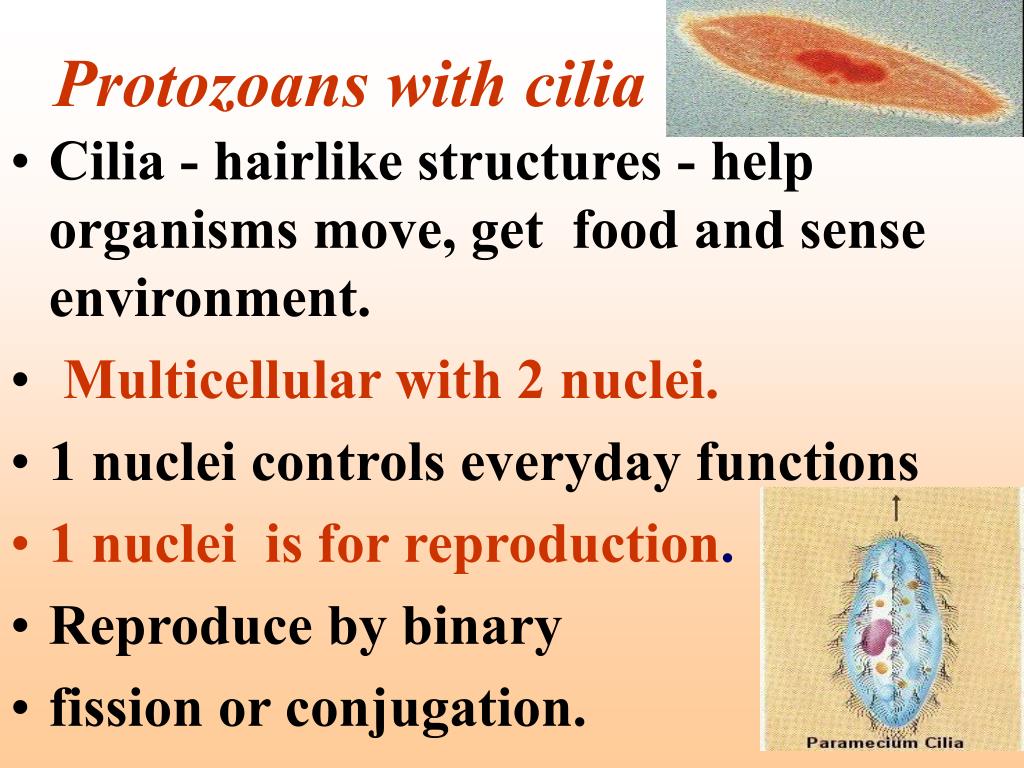 Protozoans with cilia

• Cilia - hairlike structures - help organisms move, get food and sense environment.

• Multicellular with 2 nuclei.

• 1 nuclei controls everyday functions

• 1 nuclei is for reproduction.

• Reproduce by binary

• fission or conjugation.

Paramecium Cilia